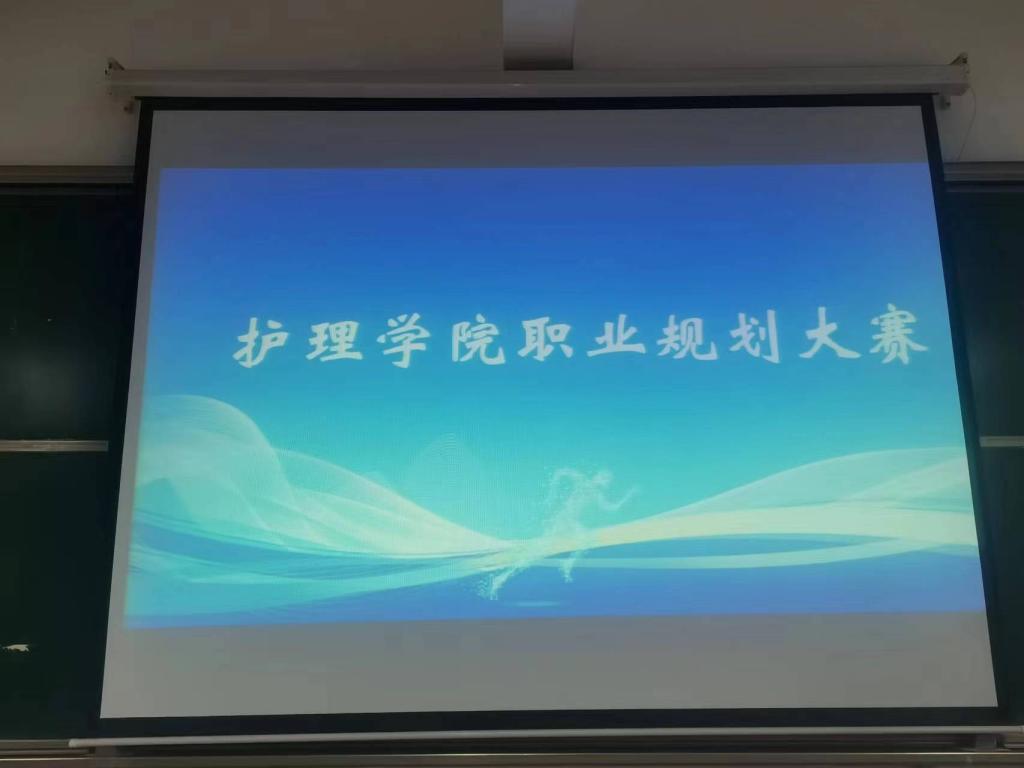 护理学院职业规划大赛